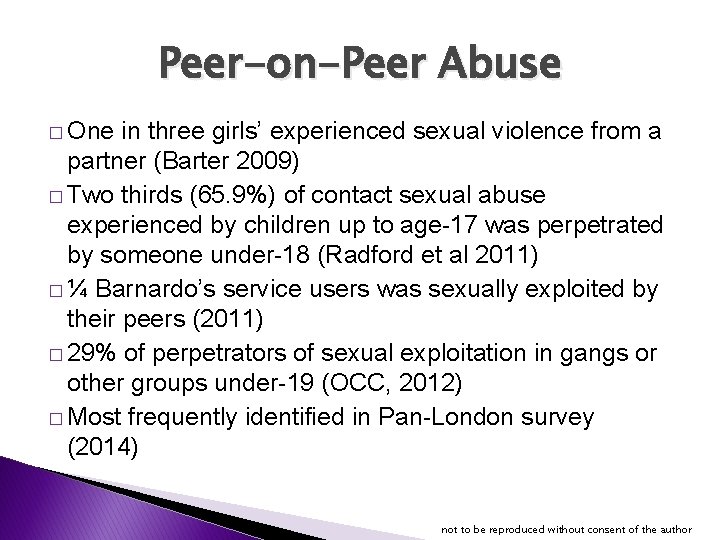 Peer-on-Peer Abuse

□ One in three girls' experienced sexual violence from a partner (Barter 2009)

□ Two thirds (65.9%) of contact sexual abuse experienced by children up to age-17 was perpetrated by someone under-18 (Radford et al 2011)

□ ¼ Barnardo's service users was sexually exploited by their peers (2011)

□ 29% of perpetrators of sexual exploitation in gangs or other groups under-19 (OCC, 2012)

□ Most frequently identified in Pan-London survey (2014)

not to be reproduced without consent of the author